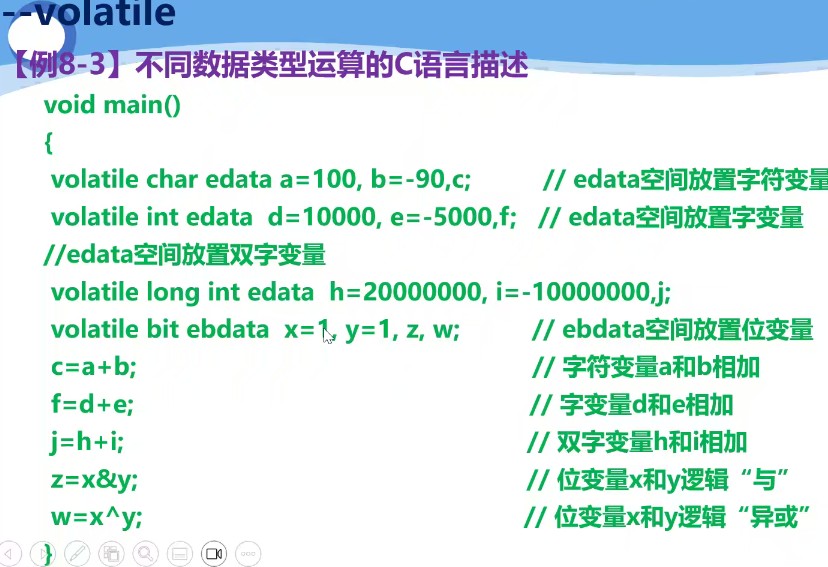 --volatile

【例8-3】不同数据类型运算的C语言描述

void main()

{

volatile char edata a=100, b=-90,c; // edata空间放置字符变量

volatile int edata d=10000, e=-5000,f; // edata空间放置字变量

//edata空间放置双字变量

volatile long int edata h=20000000, i=-10000000,j;

volatile bit ebdata x=1, y=1, z, w; // ebdata空间放置位变量

c=a+b; // 字符变量a和b相加

f=d+e; // 字变量d和e相加

j=h+i; // 双字变量h和i相加

z=x&y; // 位变量x和y逻辑“与”

w=x^y; // 位变量x和y逻辑“异或”

}